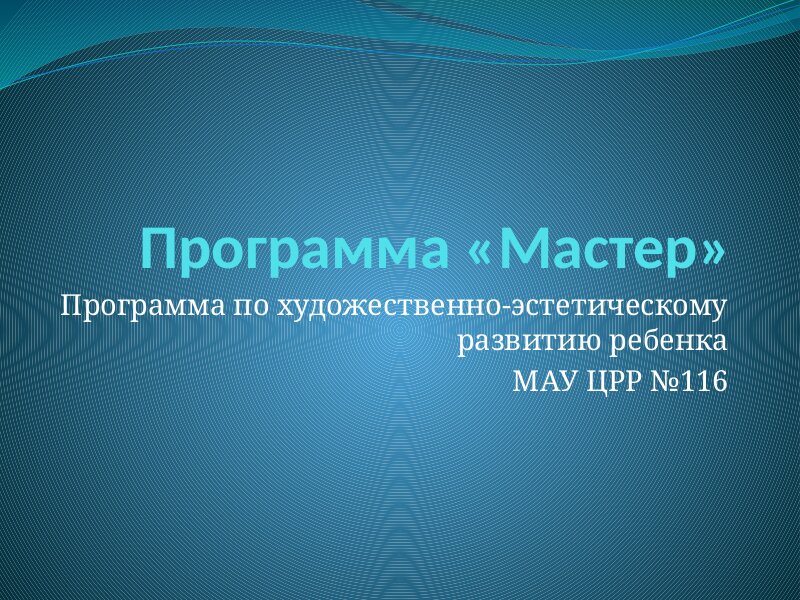 Программа «Мастер»

Программа по художественно-эстетическому развитию ребенка

МАУ ЦРР №116